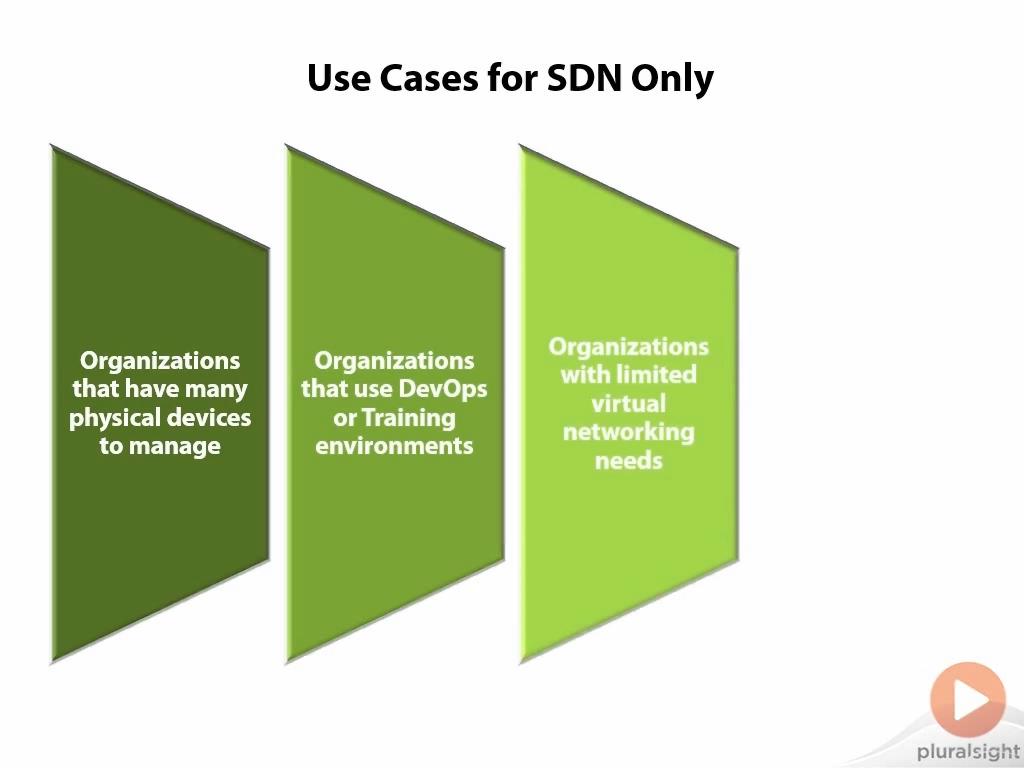 Use Cases for SDN Only

Organizations that have many physical devices to manage

Organizations that use DevOps or Training environments

Organizations with limited virtual networking needs

pluralsight